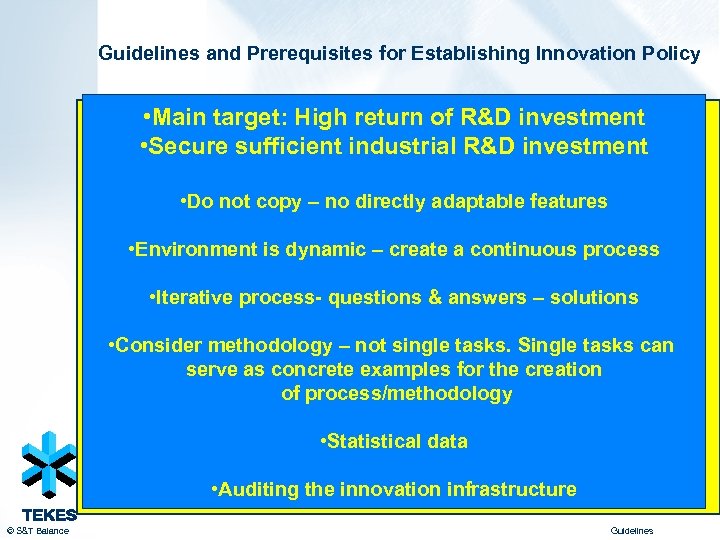 Guidelines and Prerequisites for Establishing Innovation Policy

•Main target: High return of R&D investment
•Secure sufficient industrial R&D investment

•Do not copy – no directly adaptable features

•Environment is dynamic – create a continuous process

•Iterative process- questions & answers – solutions

•Consider methodology – not single tasks. Single tasks can serve as concrete examples for the creation of process/methodology

•Statistical data

•Auditing the innovation infrastructure

TEKES

© S&T Balance

Guidelines